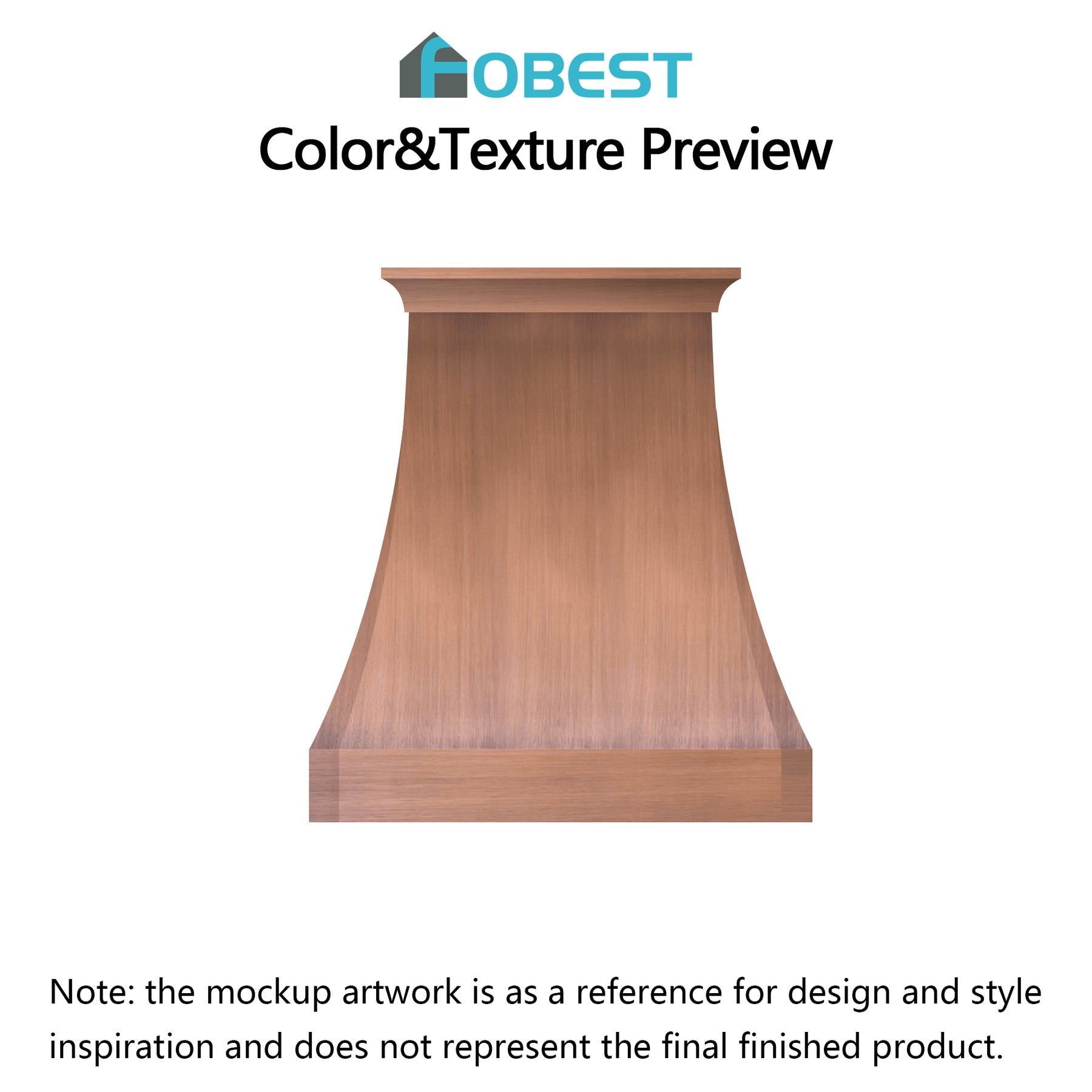 FOBEST

Color&Texture Preview

Note: the mockup artwork is as a reference for design and style inspiration and does not represent the final finished product.